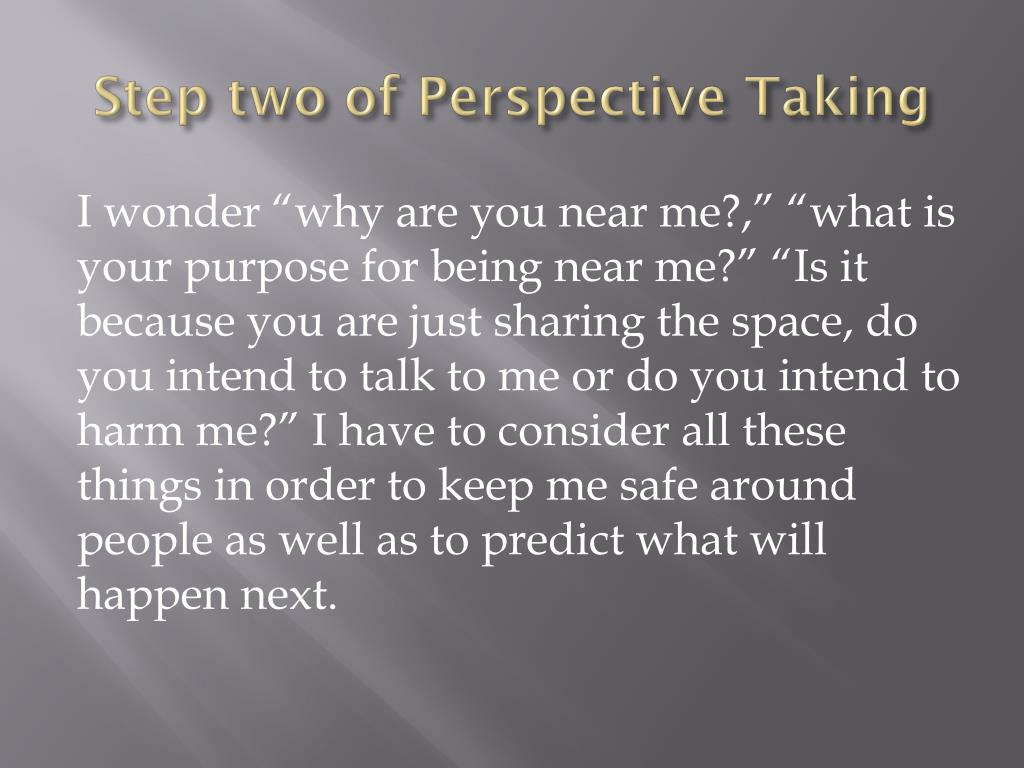 Step two of Perspective Taking

I wonder “why are you near me?,” “what is your purpose for being near me?” “Is it because you are just sharing the space, do you intend to talk to me or do you intend to harm me?” I have to consider all these things in order to keep me safe around people as well as to predict what will happen next.